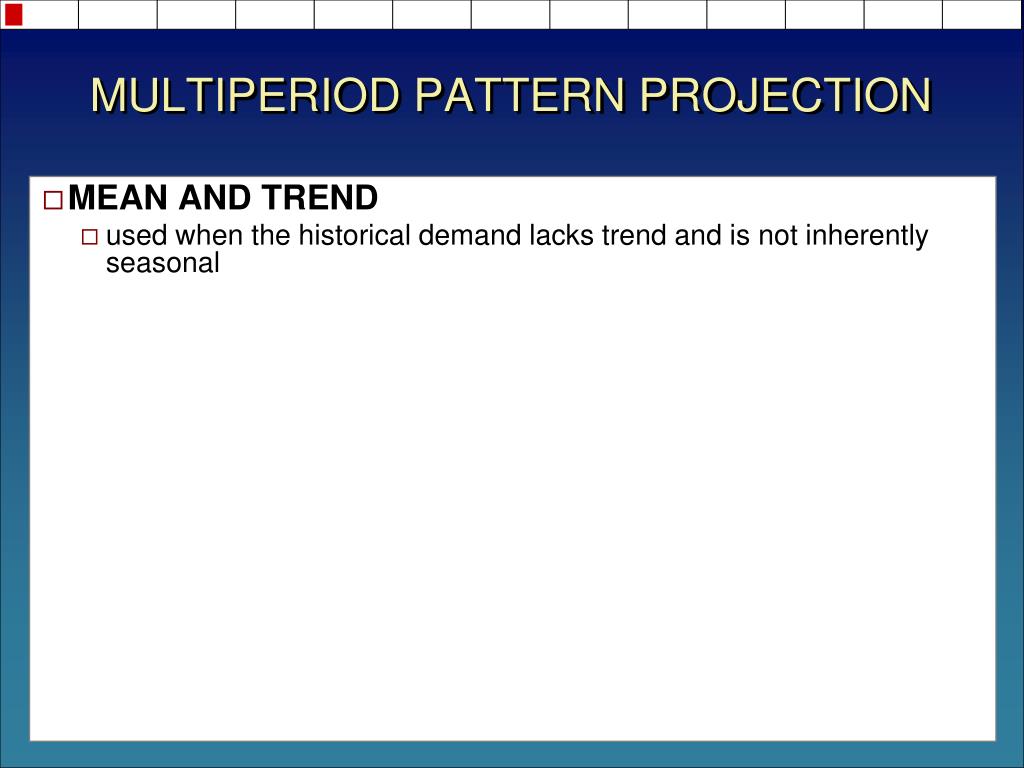 MULTIPERIOD PATTERN PROJECTION

MEAN AND TREND

used when the historical demand lacks trend and is not inherently seasonal